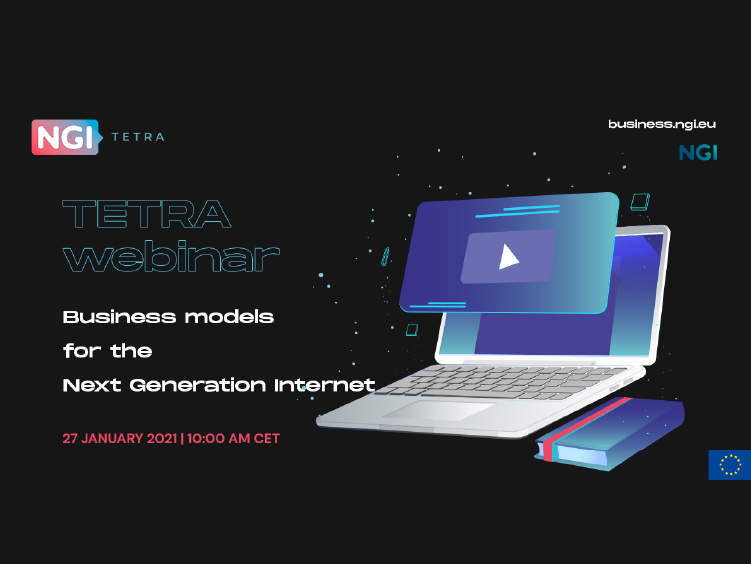 NGI TETRA

business.ngi.eu

NGI

TETRA webinar

Business models for the Next Generation Internet

27 JANUARY 2021 | 10:00 AM CET